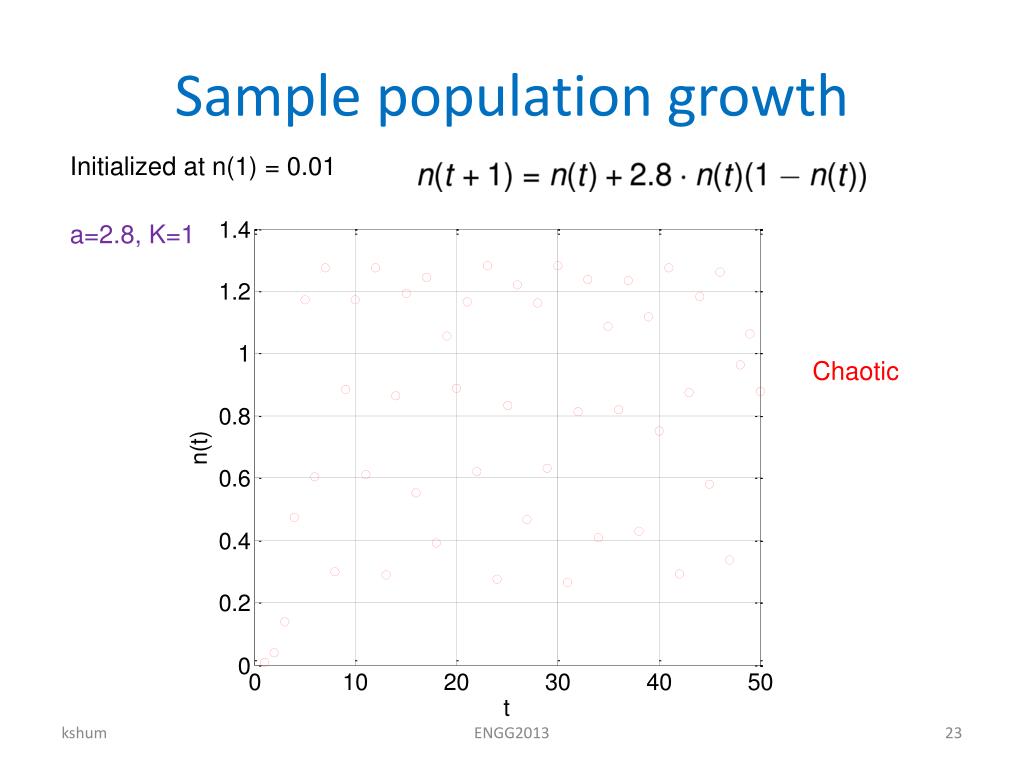 Sample population growth

Initialized at n(1) = 0.01

$n(t+1) = n(t) + 2.8 \cdot n(t)(1 - n(t))$

a=2.8, K=1

1.4
1.2
1
0.8
0.6
0.4
0.2
0

n(t)

0 10 20 30 40 50

t

Chaotic

kshum

ENGG2013

23